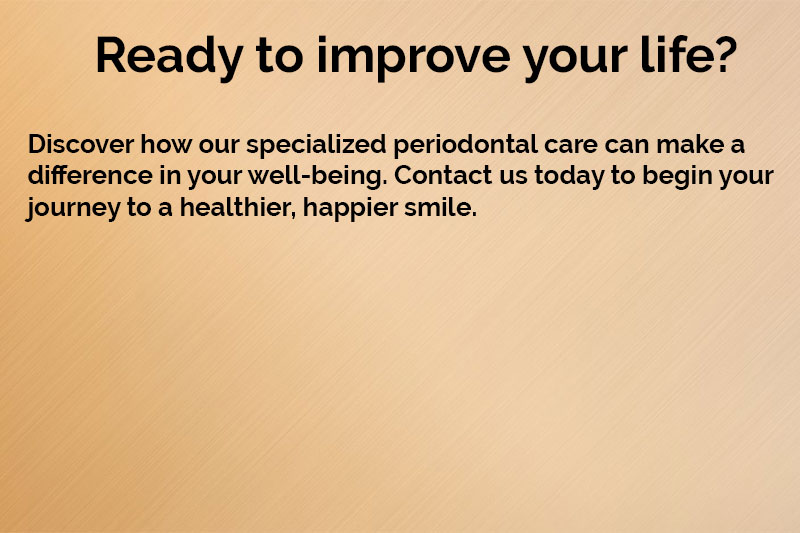 Ready to improve your life?

Discover how our specialized periodontal care can make a difference in your well-being. Contact us today to begin your journey to a healthier, happier smile.